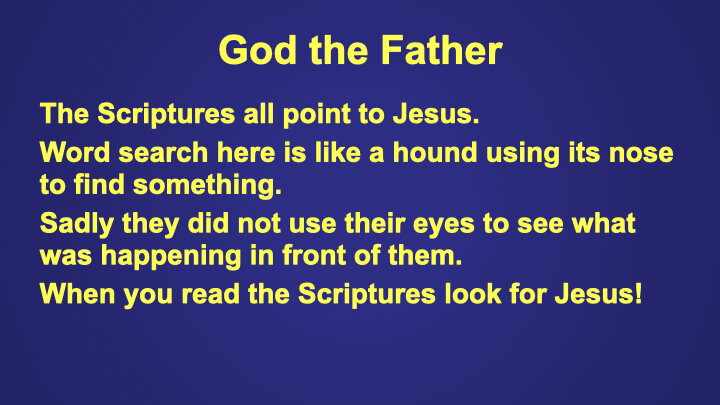 God the Father

The Scriptures all point to Jesus.

Word search here is like a hound using its nose to find something.

Sadly they did not use their eyes to see what was happening in front of them.

When you read the Scriptures look for Jesus!